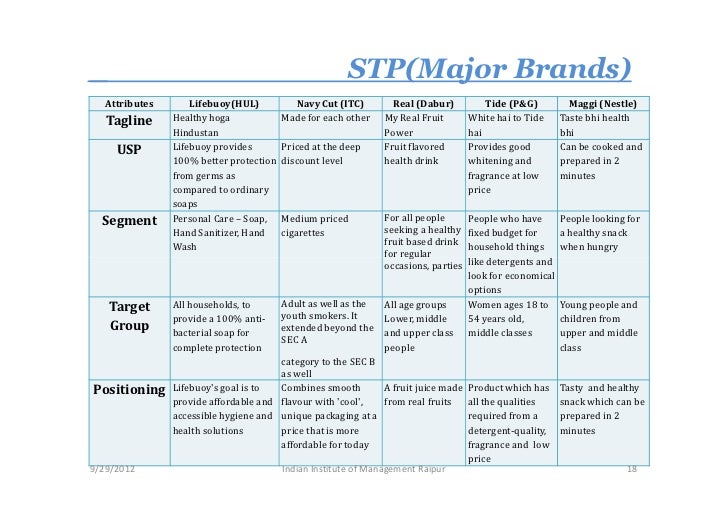 STP(Major Brands)

| Attributes | Lifebuoy(HUL) | Navy Cut (ITC) | Real (Dabur) | Tide (P&G) | Maggi (Nestle) |
|---|---|---|---|---|---|
| Tagline | Healthy hoga Hindustan | Made for each other | My Real Fruit Power | White hai to Tide hai | Taste bhi health bhi |
| USP | Lifebuoy provides 100% better protection from germs as compared to ordinary soaps | Priced at the deep discount level | Fruit flavored health drink | Provides good whitening and fragrance at low price | Can be cooked and prepared in 2 minutes |
| Segment | Personal Care – Soap, Hand Sanitizer, Hand Wash | Medium priced cigarettes | For all people seeking a healthy fruit based drink for regular occasions, parties | People who have fixed budget for household things like detergents and look for economical options | People looking for a healthy snack when hungry |
| Target Group | All households, to provide a 100% anti-bacterial soap for complete protection | Adult as well as the youth smokers. It extended beyond the SEC A category to the SEC B as well | All age groups Lower, middle and upper class people | Women ages 18 to 54 years old, middle classes | Young people and children from upper and middle class |
| Positioning | Lifebuoy's goal is to provide affordable and accessible hygiene and health solutions | Combines smooth flavour with 'cool', unique packaging at a price that is more affordable for today | A fruit juice made from real fruits | Product which has all the qualities required from a detergent-quality, fragrance and low price | Tasty and healthy snack which can be prepared in 2 minutes |

9/29/2012 Indian Institute of Management Raipur 18